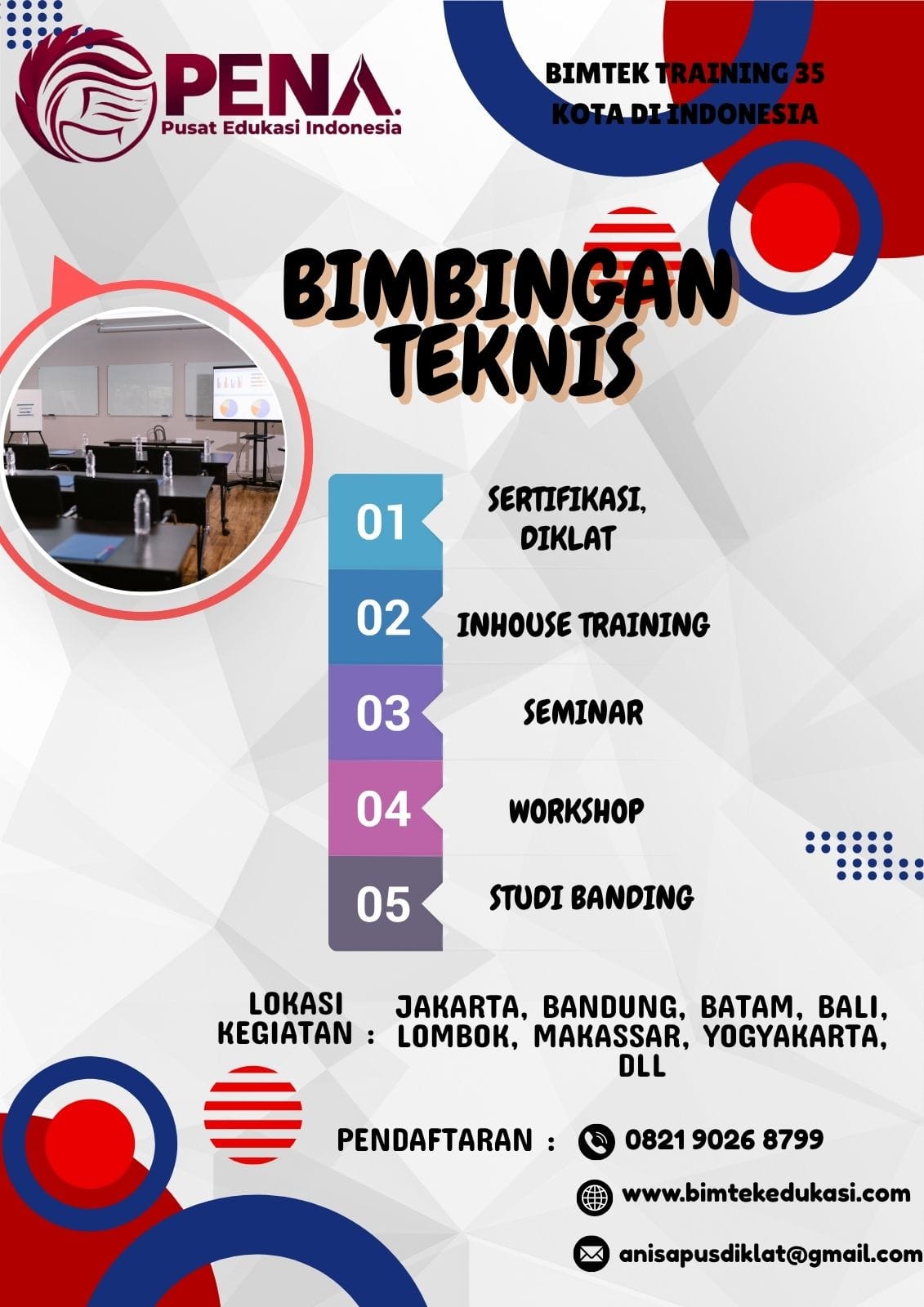 PENA.
Pusat Edukasi Indonesia

BIMTEK TRAINING 35 KOTA DI INDONESIA

BIMBINGAN TEKNIS

01 SERTIFIKASI, DIKLAT

02 INHOUSE TRAINING

03 SEMINAR

04 WORKSHOP

05 STUDI BANDING

LOKASI KEGIATAN : JAKARTA, BANDUNG, BATAM, BALI, LOMBOK, MAKASSAR, YOGYAKARTA, DLL

PENDAFTARAN : 0821 9026 8799

www.bimtekedukasi.com

anisapusdiklat@gmail.com